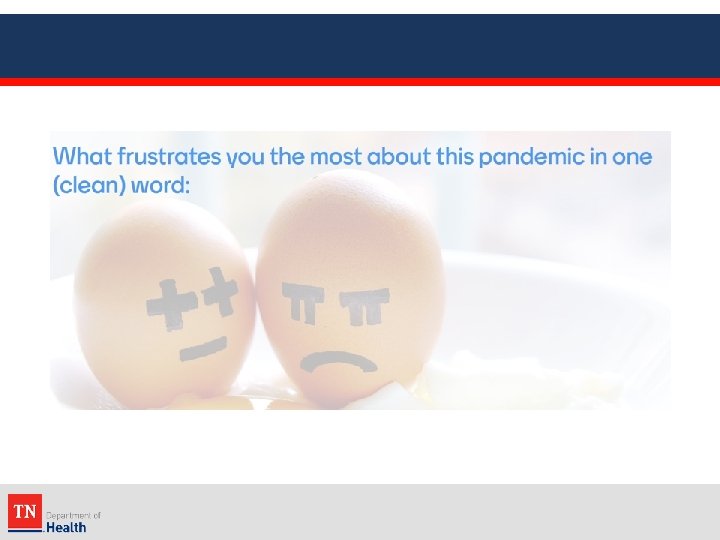 What frustrates you the most about this pandemic in one (clean) word:

TN Department of Health